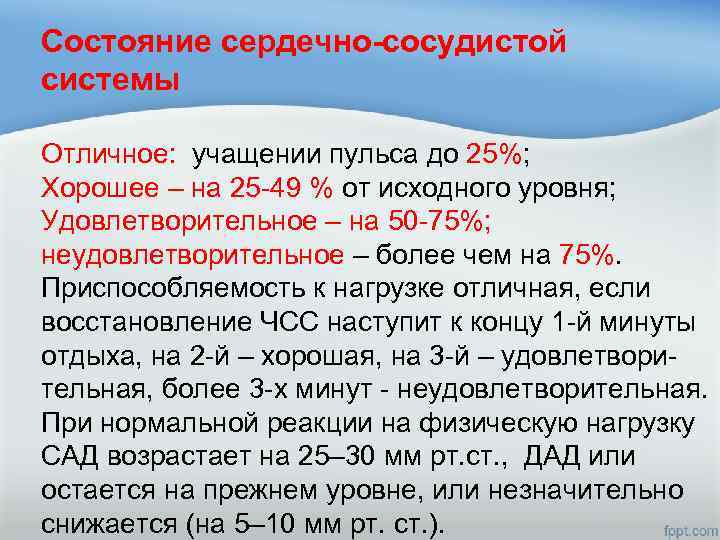 Состояние сердечно-сосудистой системы

Отличное: учащении пульса до 25%;
Хорошее – на 25-49 % от исходного уровня;
Удовлетворительное – на 50-75%;
неудовлетворительное – более чем на 75%.
Приспособляемость к нагрузке отличная, если восстановление ЧСС наступит к концу 1-й минуты отдыха, на 2-й – хорошая, на 3-й – удовлетворительная, более 3-х минут - неудовлетворительная.
При нормальной реакции на физическую нагрузку САД возрастает на 25–30 мм рт.ст., ДАД или остается на прежнем уровне, или незначительно снижается (на 5–10 мм рт. ст.).

fppt.com